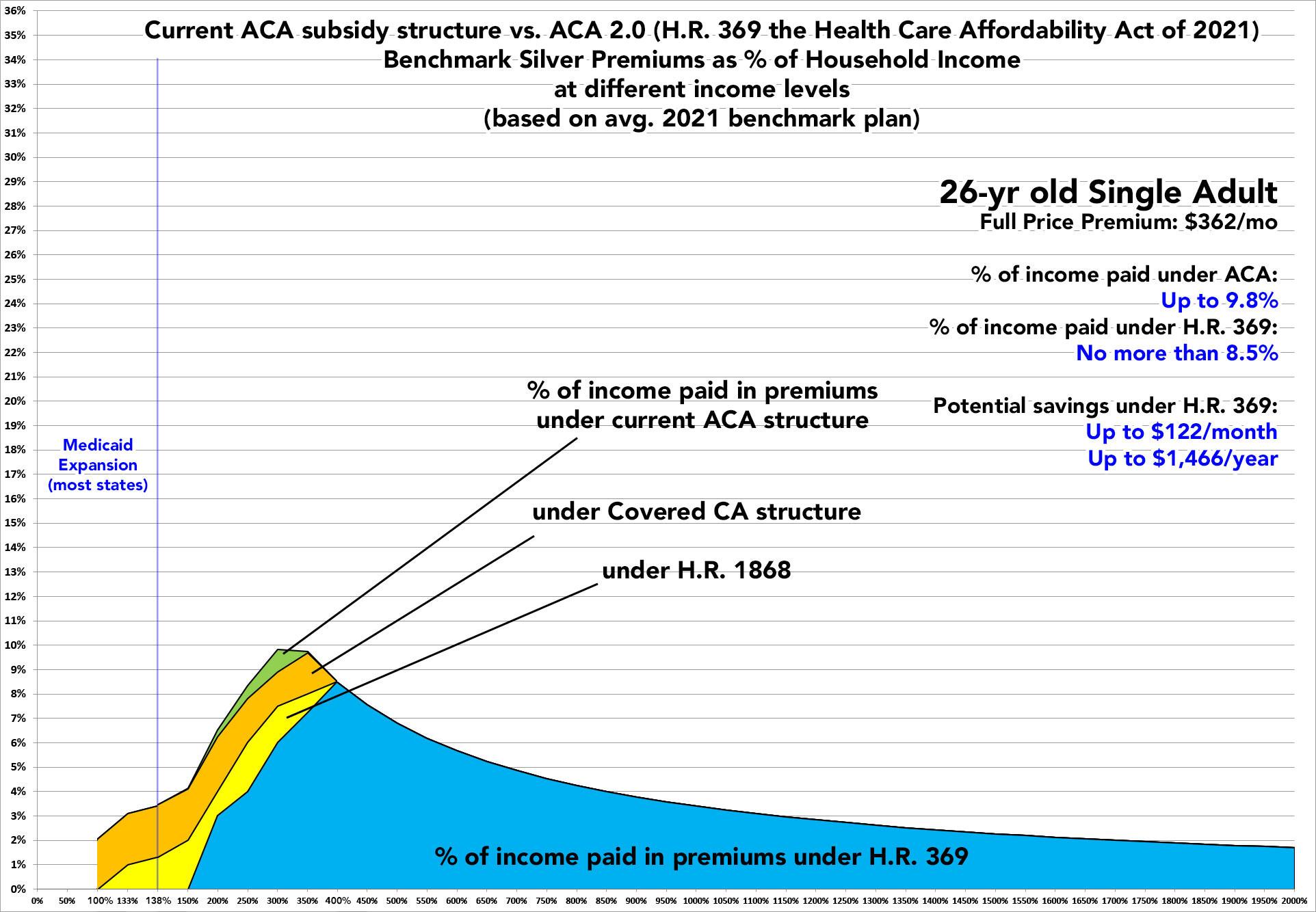 Current ACA subsidy structure vs. ACA 2.0 (H.R. 369 the Health Care Affordability Act of 2021)
Benchmark Silver Premiums as % of Household Income
at different income levels
(based on avg. 2021 benchmark plan)

26-yr old Single Adult
Full Price Premium: $362/mo

% of income paid under ACA:
Up to 9.8%
% of income paid under H.R. 369:
No more than 8.5%

Potential savings under H.R. 369:
Up to $122/month
Up to $1,466/year

% of income paid in premiums
under current ACA structure

under Covered CA structure

under H.R. 1868

Medicaid
Expansion
(most states)

% of income paid in premiums under H.R. 369

36%
35%
34%
33%
32%
31%
30%
29%
28%
27%
26%
25%
24%
23%
22%
21%
20%
19%
18%
17%
16%
15%
14%
13%
12%
11%
10%
9%
8%
7%
6%
5%
4%
3%
2%
1%
0%

0% 50% 100% 133% 138% 150% 200% 250% 300% 350% 400% 450% 500% 550% 600% 650% 700% 750% 800% 850% 900% 950% 1000% 1050% 1100% 1150% 1200% 1250% 1300% 1350% 1400% 1450% 1500% 1550% 1600% 1650% 1700% 1750% 1800% 1850% 1900% 1950% 2000%